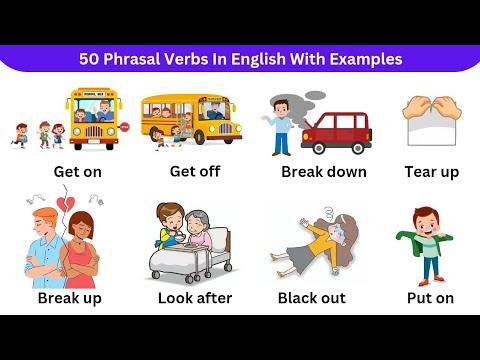 50 Phrasal Verbs In English With Examples

SCHOOL BUS

STOP

Get on

Get off

Break down

Tear up

Break up

Look after

Black out

Put on